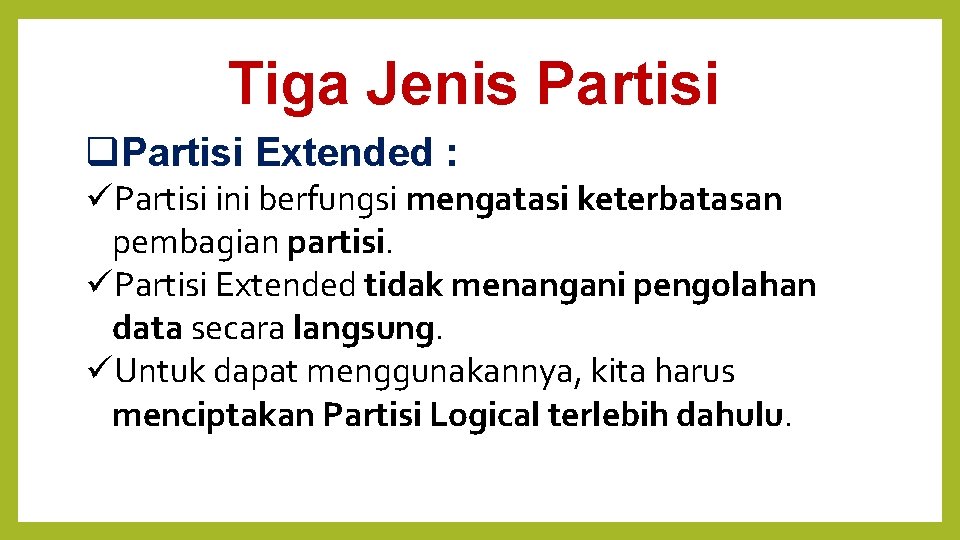 Tiga Jenis Partisi

❑Partisi Extended :

✓Partisi ini berfungsi mengatasi keterbatasan pembagian partisi.

✓Partisi Extended tidak menangani pengolahan data secara langsung.

✓Untuk dapat menggunakannya, kita harus menciptakan Partisi Logical terlebih dahulu.